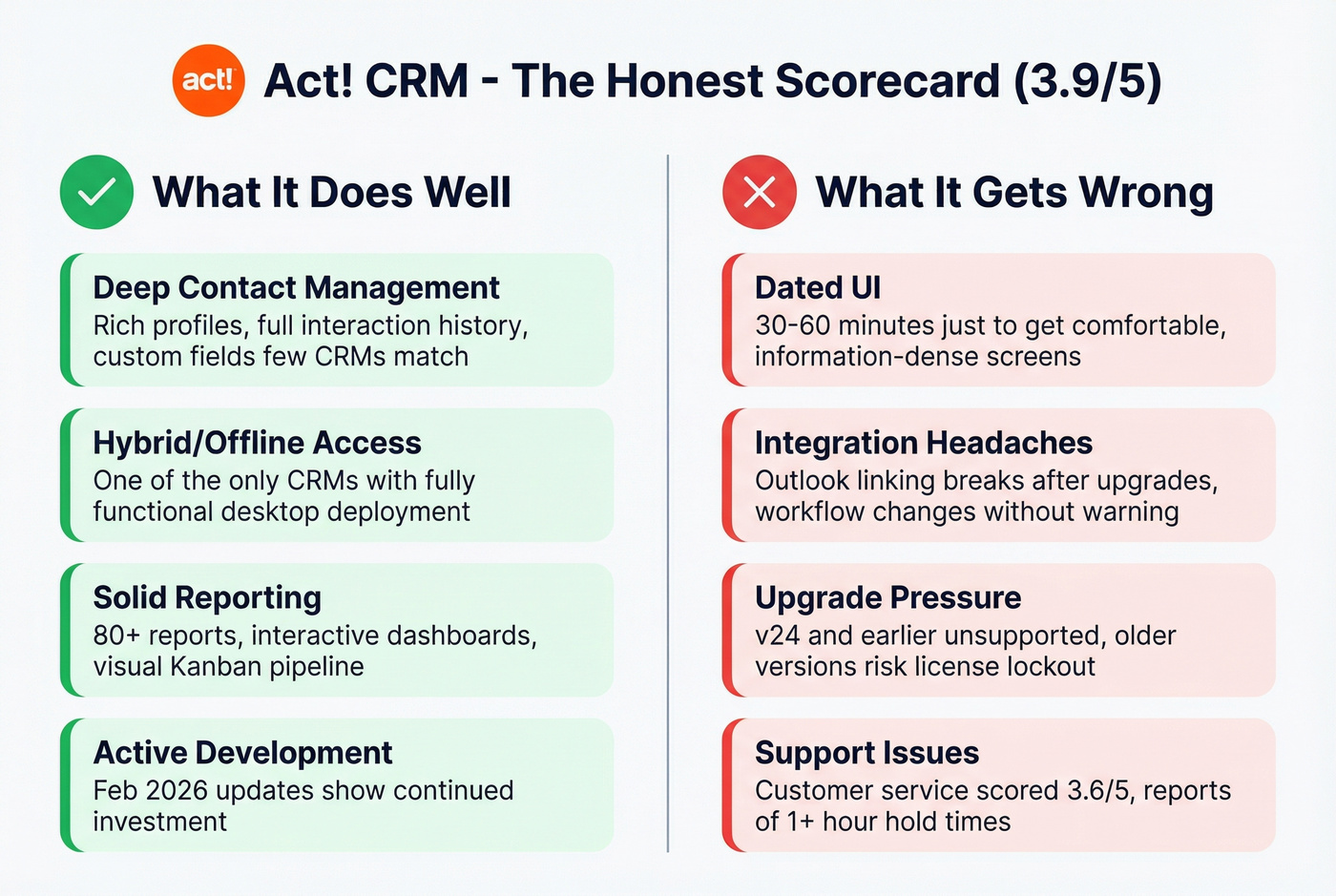 act!

Act! CRM - The Honest Scorecard (3.9/5)

What It Does Well

Deep Contact Management
Rich profiles, full interaction history, custom fields few CRMs match

Hybrid/Offline Access
One of the only CRMs with fully functional desktop deployment

Solid Reporting
80+ reports, interactive dashboards, visual Kanban pipeline

Active Development
Feb 2026 updates show continued investment

What It Gets Wrong

Dated UI
30-60 minutes just to get comfortable, information-dense screens

Integration Headaches
Outlook linking breaks after upgrades, workflow changes without warning

Upgrade Pressure
v24 and earlier unsupported, older versions risk license lockout

Support Issues
Customer service scored 3.6/5, reports of 1+ hour hold times